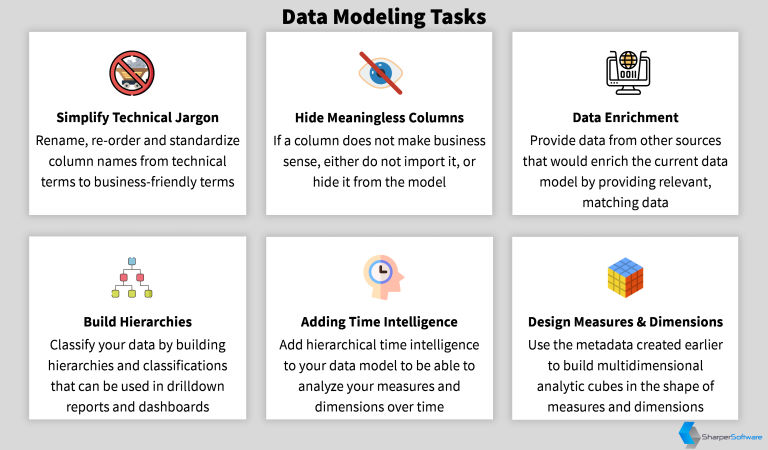 Data Modeling Tasks

Simplify Technical Jargon
Rename, re-order and standardize column names from technical terms to business-friendly terms

Hide Meaningless Columns
If a column does not make business sense, either do not import it, or hide it from the model

Data Enrichment
Provide data from other sources that would enrich the current data model by providing relevant, matching data

Build Hierarchies
Classify your data by building hierarchies and classifications that can be used in drilldown reports and dashboards

Adding Time Intelligence
Add hierarchical time intelligence to your data model to be able to analyze your measures and dimensions over time

Design Measures & Dimensions
Use the metadata created earlier to build multidimensional analytic cubes in the shape of measures and dimensions

SharperSoftware